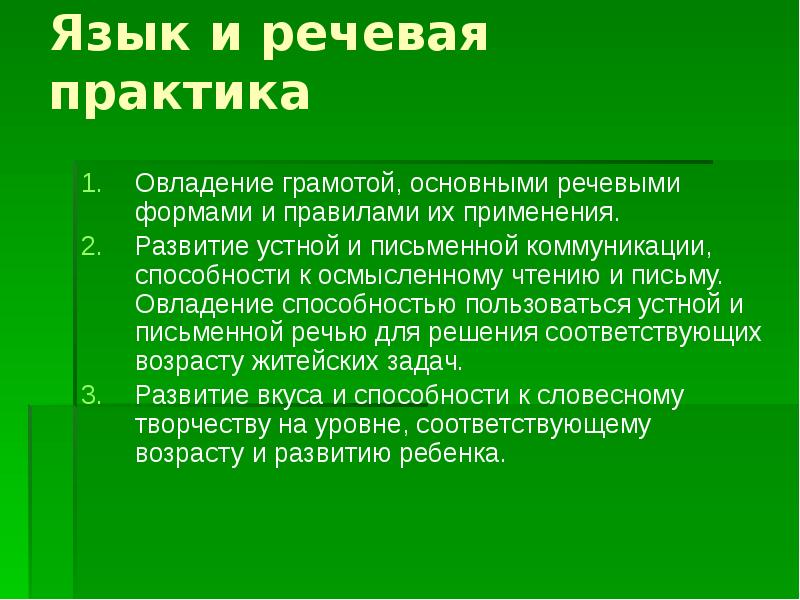 Язык и речевая практика

1. Овладение грамотой, основными речевыми формами и правилами их применения.
2. Развитие устной и письменной коммуникации, способности к осмысленному чтению и письму. Овладение способностью пользоваться устной и письменной речью для решения соответствующих возрасту житейских задач.
3. Развитие вкуса и способности к словесному творчеству на уровне, соответствующему возрасту и развитию ребенка.